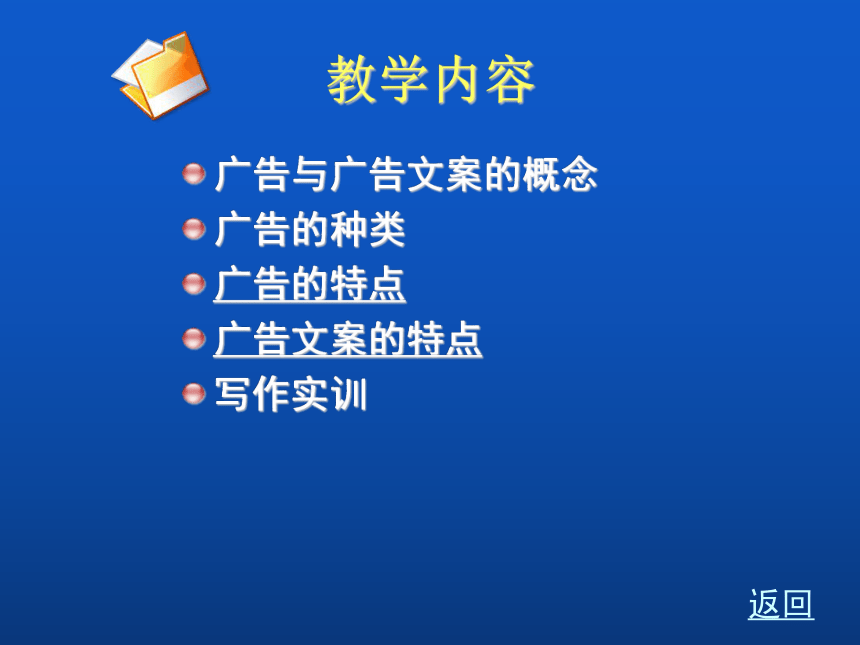 教学内容

广告与广告文案的概念
广告的种类
广告的特点
广告文案的特点
写作实训

返回